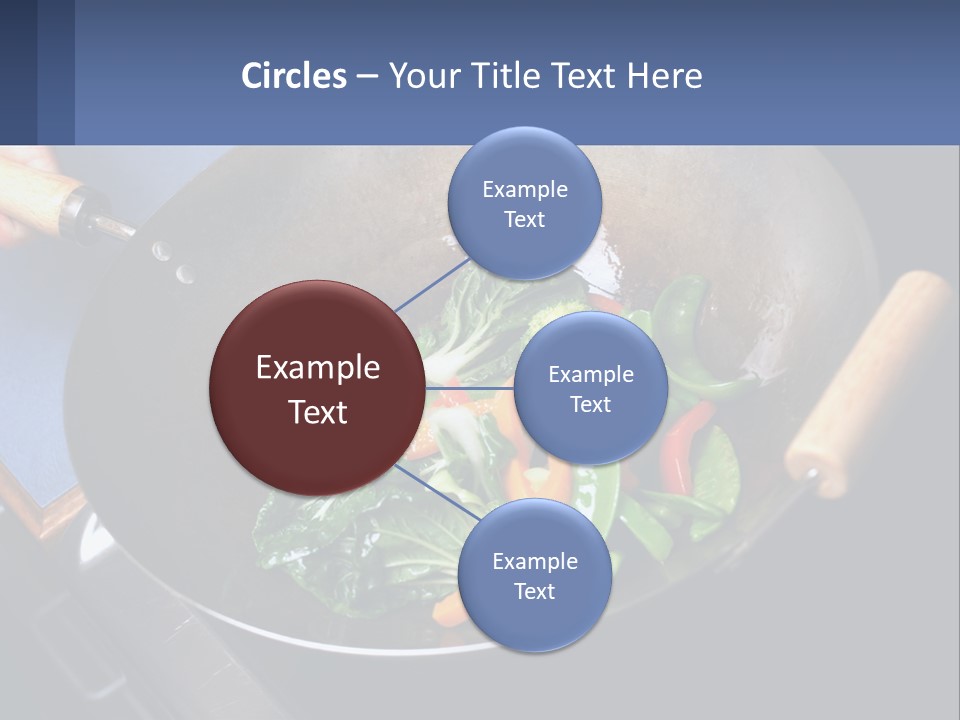 Circles – Your Title Text Here

Example Text

Example Text

Example Text

Example Text